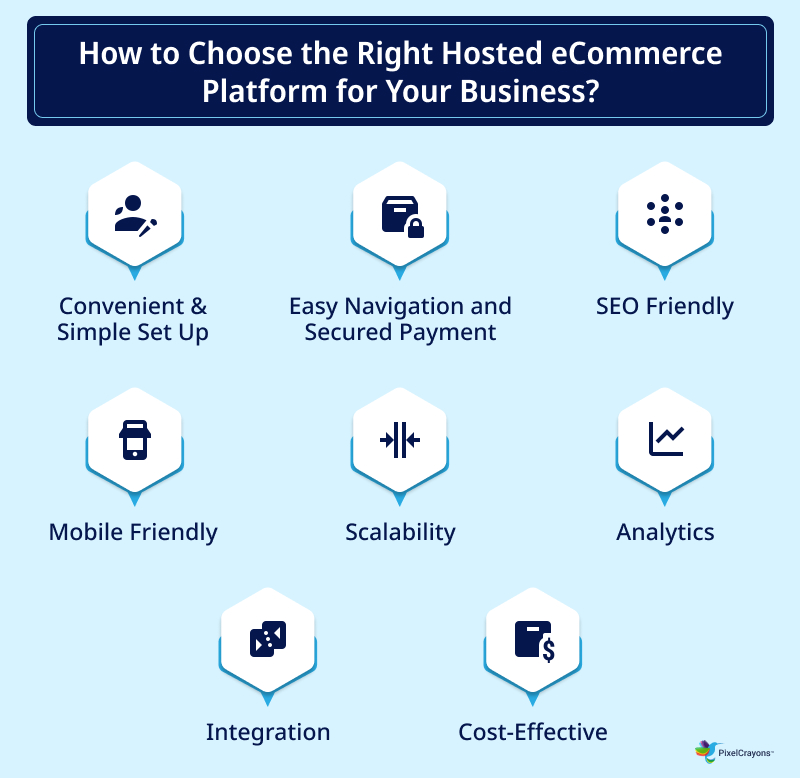 How to Choose the Right Hosted eCommerce Platform for Your Business?

Convenient & Simple Set Up

Easy Navigation and Secured Payment

SEO Friendly

Mobile Friendly

Scalability

Analytics

Integration

Cost-Effective

PixelCrayons™